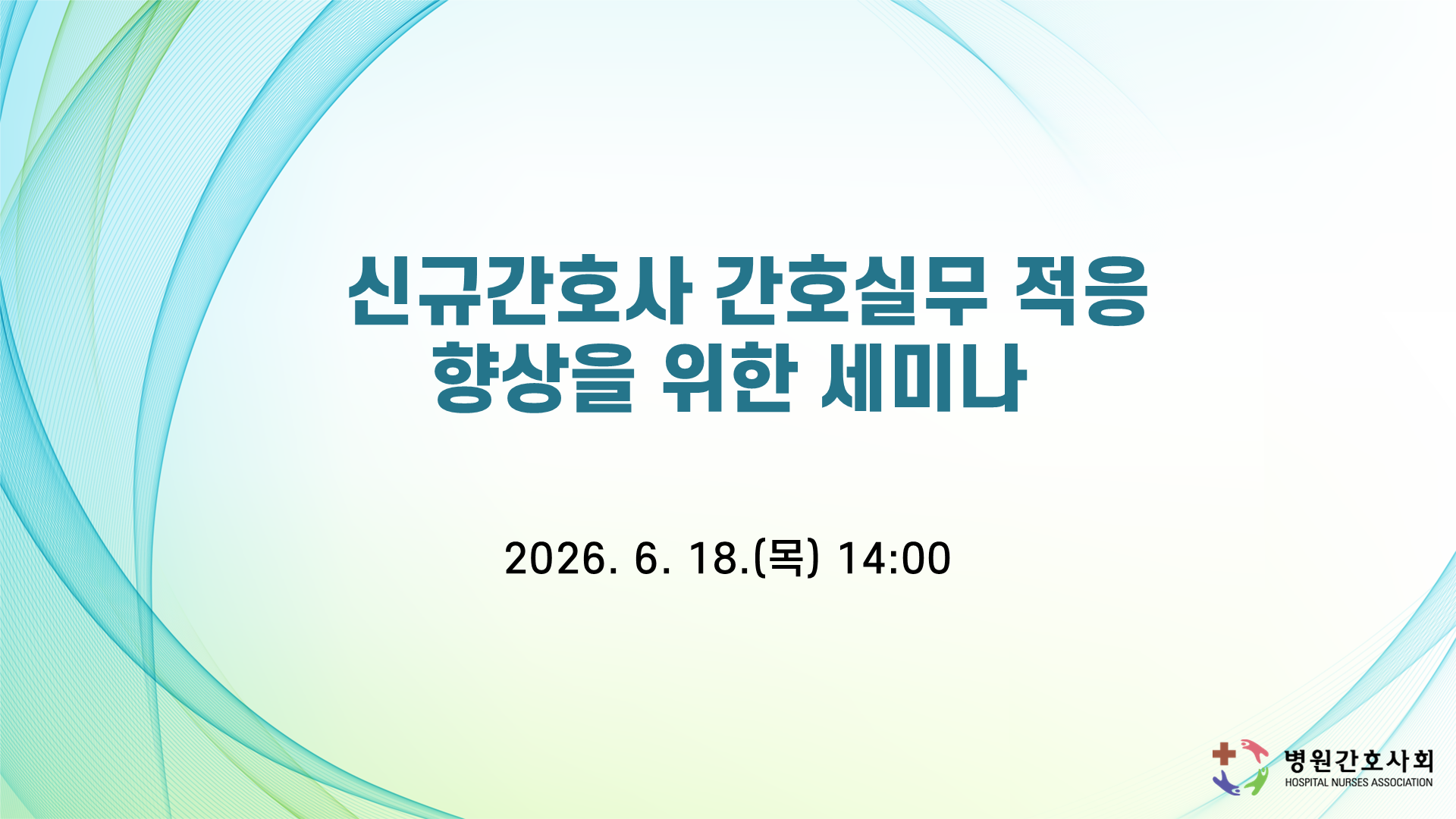 신규간호사 간호실무 적응 향상을 위한 세미나

2026. 6. 18.(목) 14:00

병원간호사회
HOSPITAL NURSES ASSOCIATION